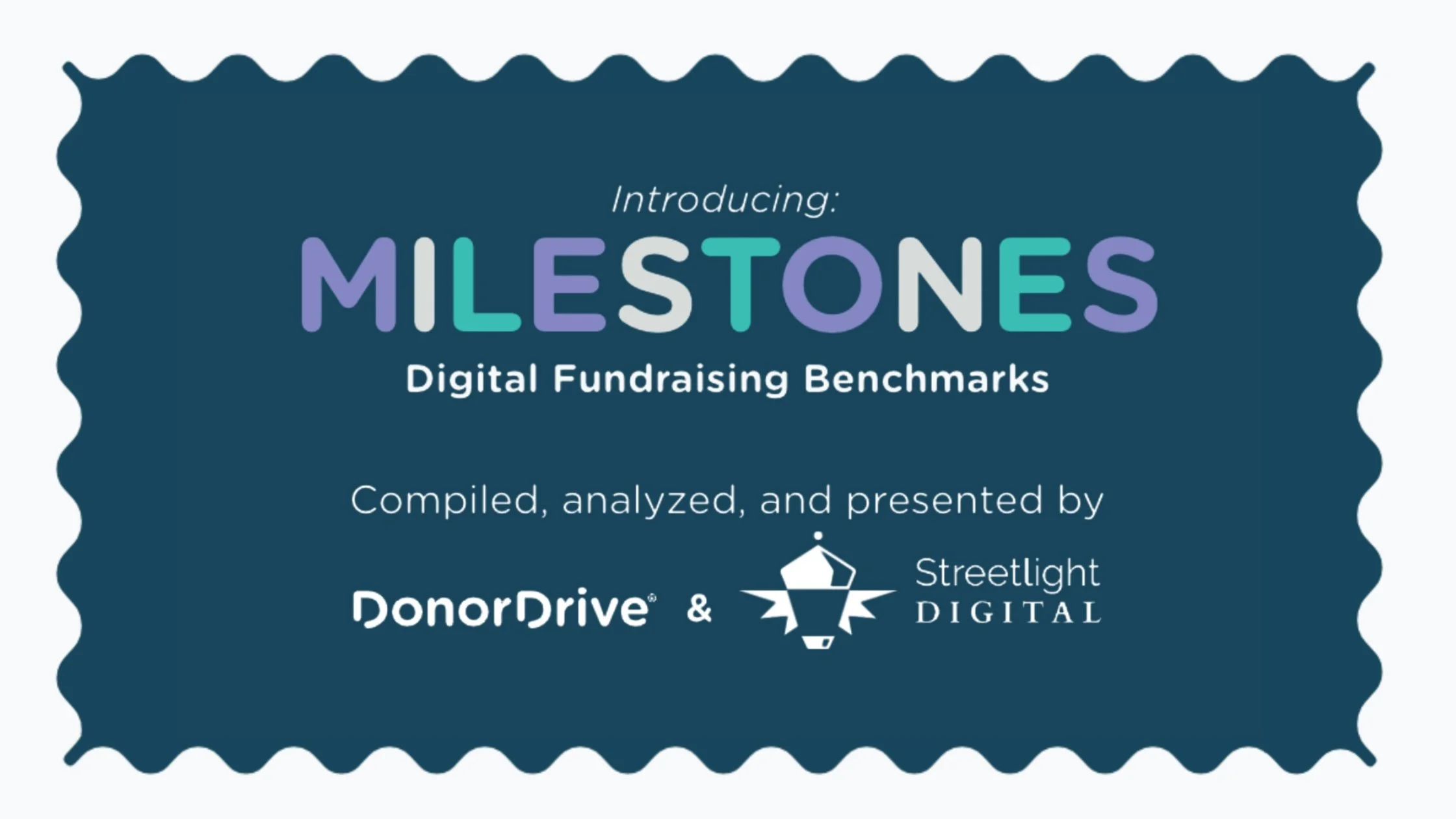 Introducing:

MILESTONES

Digital Fundraising Benchmarks

Compiled, analyzed, and presented by

DonorDrive® & Streetlight DIGITAL